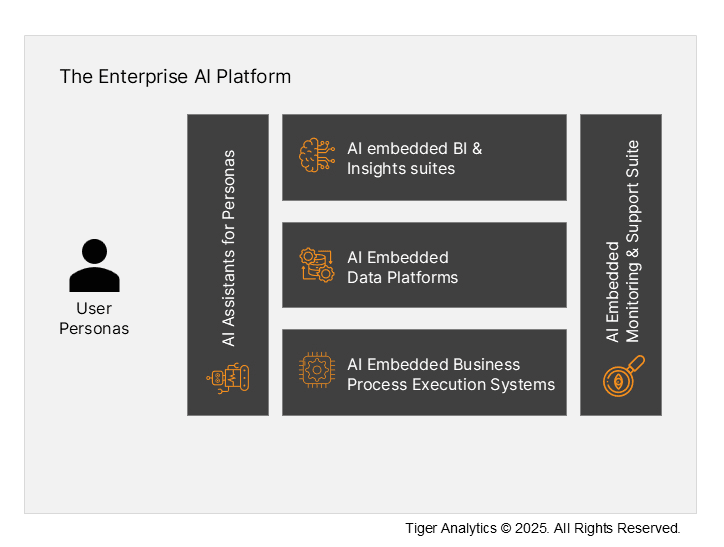 The Enterprise AI Platform

User Personas

AI Assistants for Personas

AI embedded BI & Insights suites

AI Embedded Data Platforms

AI Embedded Business Process Execution Systems

AI Embedded Monitoring & Support Suite

Tiger Analytics © 2025. All Rights Reserved.